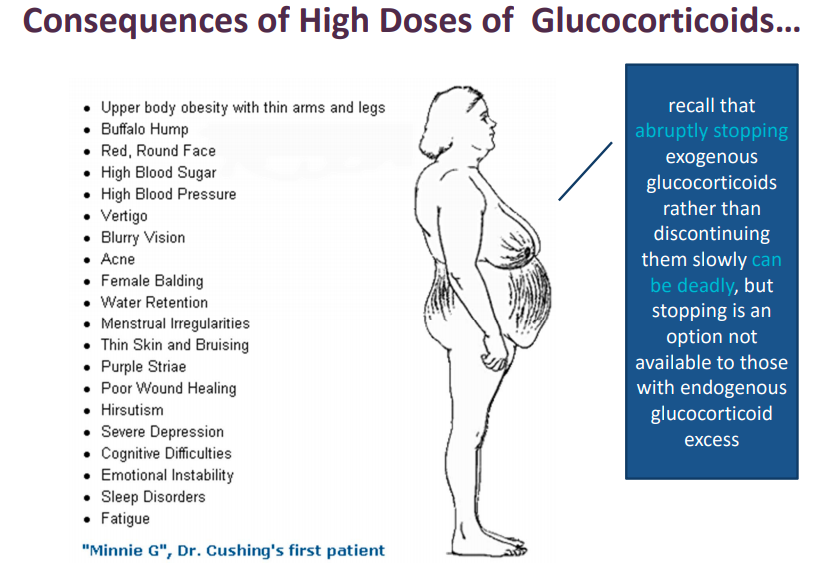 Consequences of High Doses of Glucocorticoids…

- Upper body obesity with thin arms and legs
- Buffalo Hump
- Red, Round Face
- High Blood Sugar
- High Blood Pressure
- Vertigo
- Blurry Vision
- Acne
- Female Balding
- Water Retention
- Menstrual Irregularities
- Thin Skin and Bruising
- Purple Striae
- Poor Wound Healing
- Hirsutism
- Severe Depression
- Cognitive Difficulties
- Emotional Instability
- Sleep Disorders
- Fatigue

"Minnie G", Dr. Cushing's first patient

recall that abruptly stopping exogenous glucocorticoids rather than discontinuing them slowly can be deadly, but stopping is an option not available to those with endogenous glucocorticoid excess